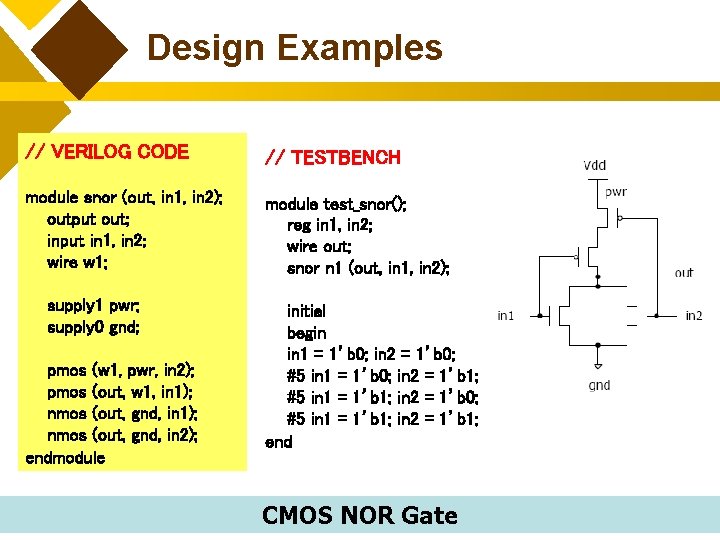 Design Examples

// VERILOG CODE

module snor (out, in1, in2);
output out;
input in1, in2;
wire w1;

supply1 pwr;
supply0 gnd;

pmos (w1, pwr, in2);
pmos (out, w1, in1);
nmos (out, gnd, in1);
nmos (out, gnd, in2);
endmodule

// TESTBENCH

module test_snor();
reg in1, in2;
wire out;
snor n1 (out, in1, in2);

initial
begin
in1 = 1'b0; in2 = 1'b0;
#5 in1 = 1'b0; in2 = 1'b1;
#5 in1 = 1'b1; in2 = 1'b0;
#5 in1 = 1'b1; in2 = 1'b1;
end

Vdd
pwr
out
in1
in2
gnd

CMOS NOR Gate